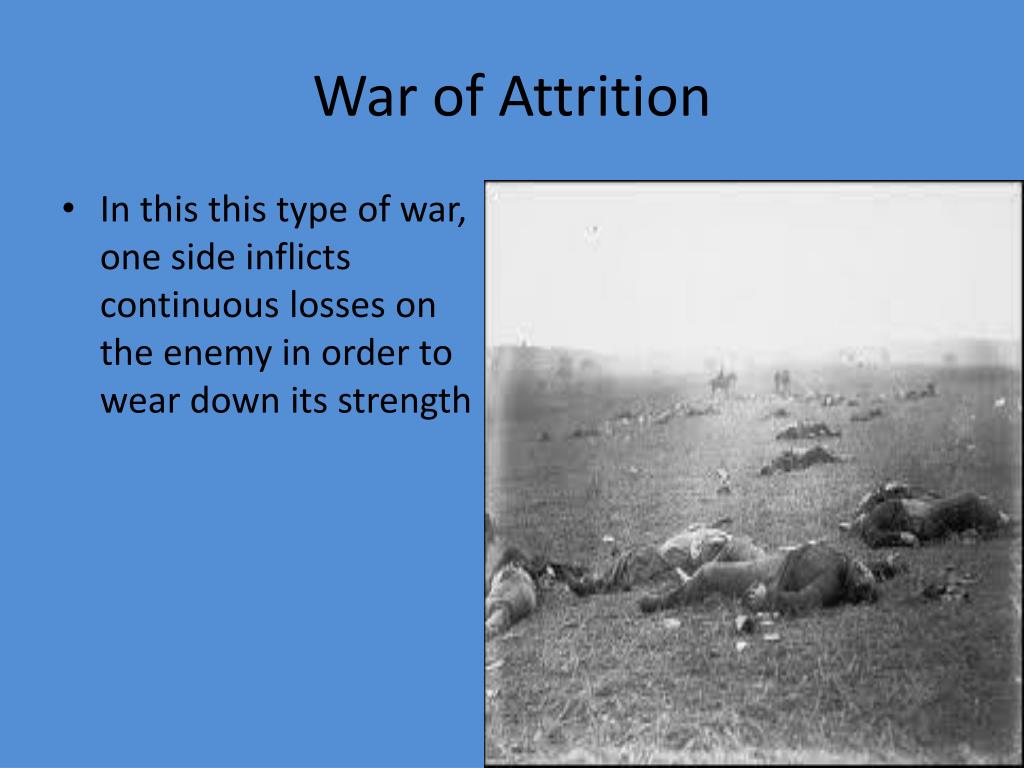 War of Attrition

• In this this type of war, one side inflicts continuous losses on the enemy in order to wear down its strength